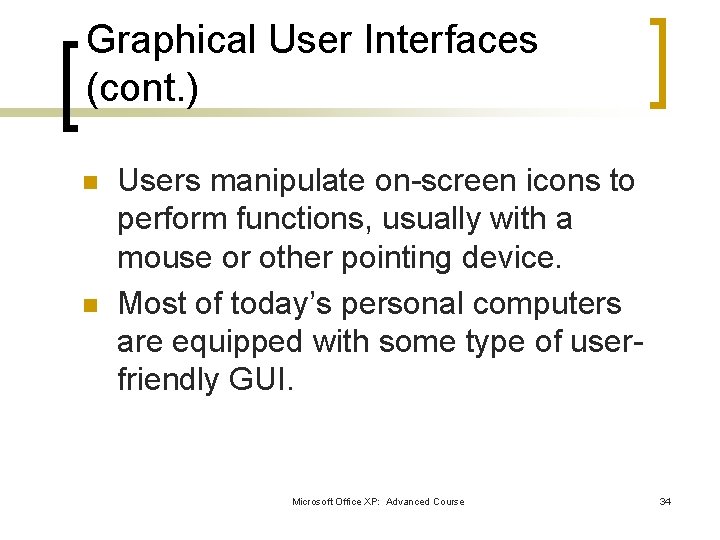 Graphical User Interfaces (cont.)

Users manipulate on-screen icons to perform functions, usually with a mouse or other pointing device.

Most of today's personal computers are equipped with some type of user-friendly GUI.

Microsoft Office XP: Advanced Course

34